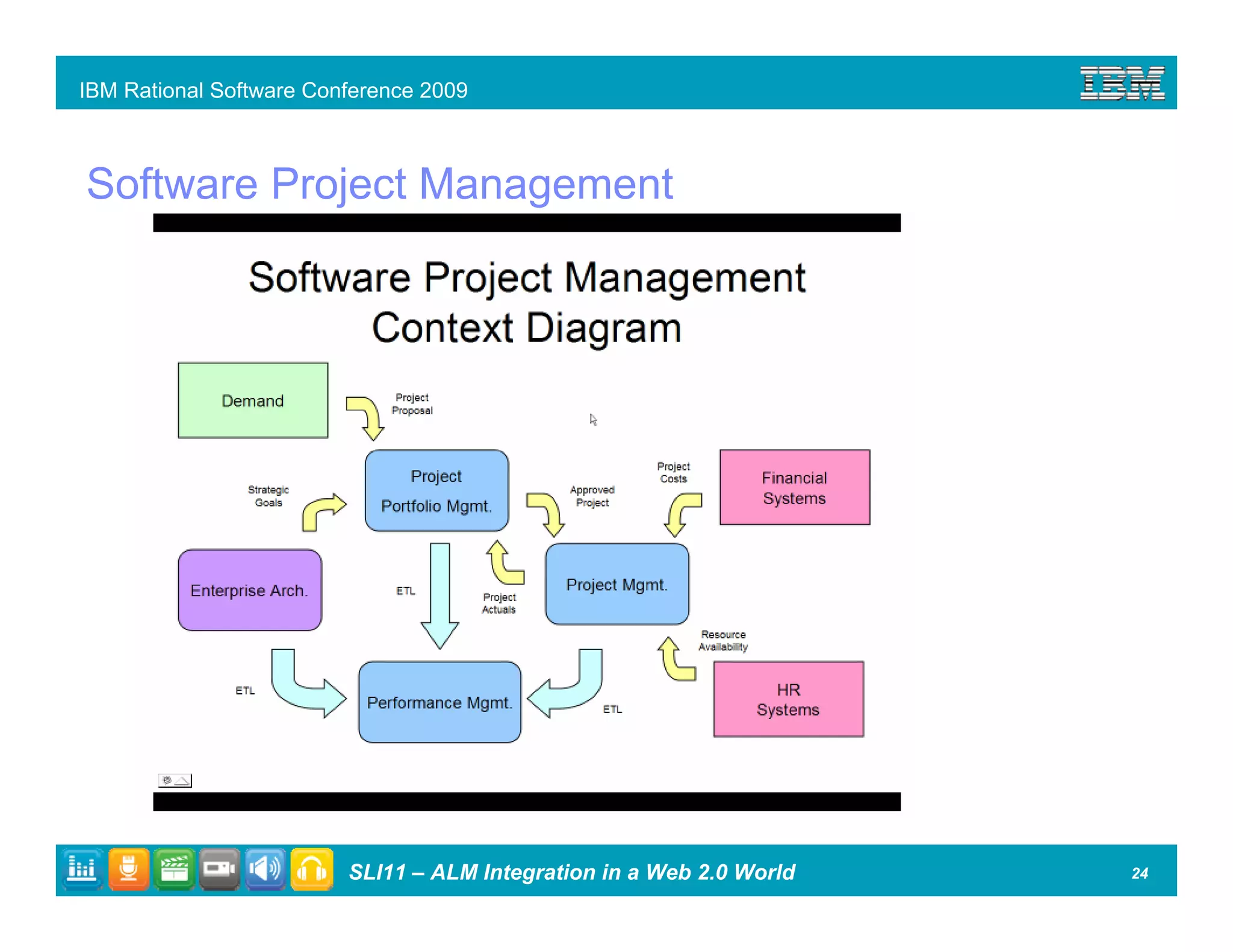 IBM Rational Software Conference 2009

IBM

Software Project Management

Software Project Management Context Diagram

Demand

Project Proposal

Strategic Goals

Project Portfolio Mgmt.

Approved Project

Project Costs

Financial Systems

Enterprise Arch.

ETL

Project Actuals

Project Mgmt.

Resource Availability

ETL

Performance Mgmt.

ETL

HR Systems

SLI11 – ALM Integration in a Web 2.0 World

24